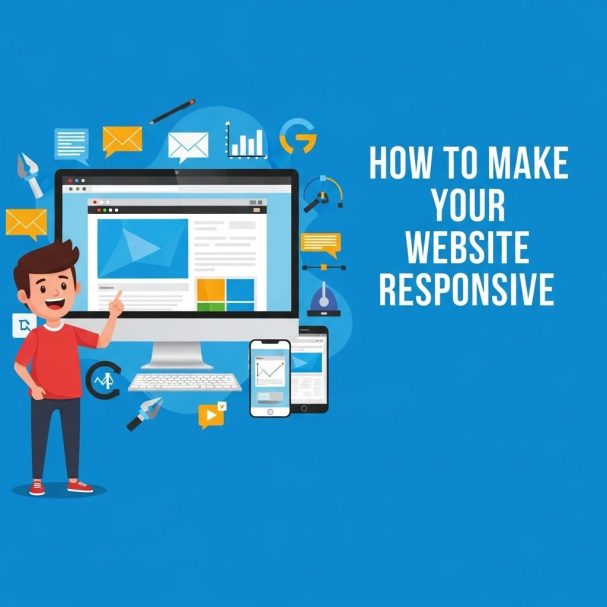 HOW TO MAKE YOUR WEBSITE RESPONSIVE